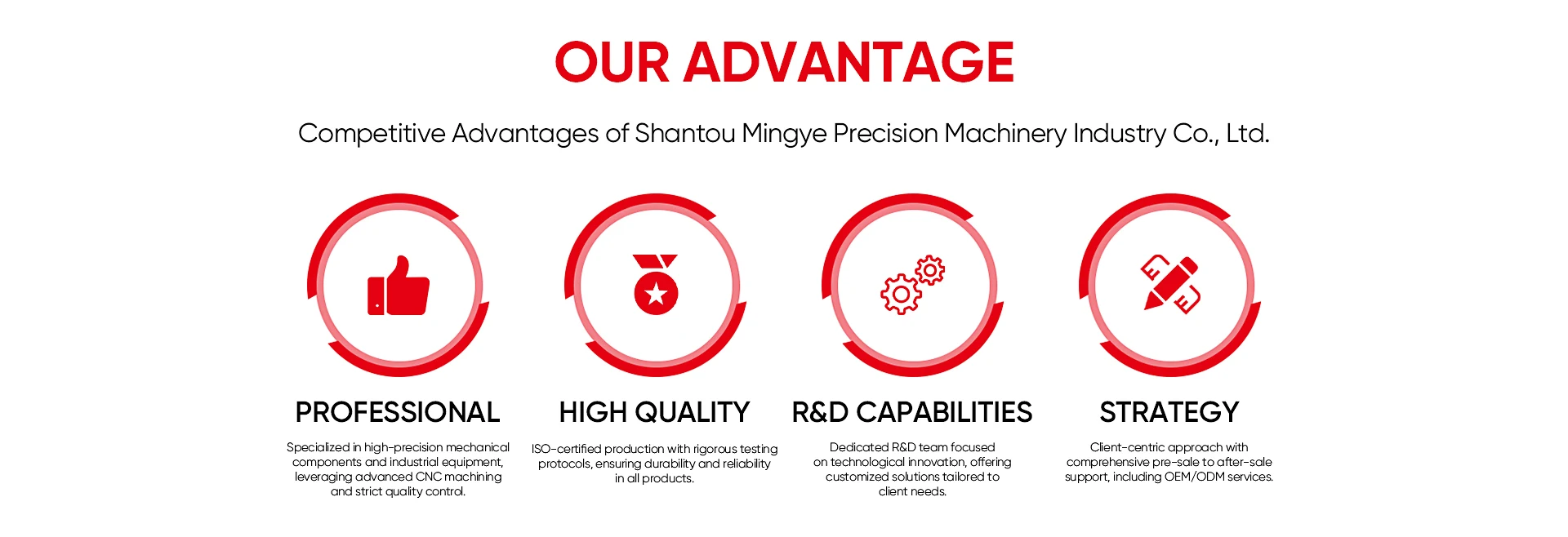 OUR ADVANTAGE

Competitive Advantages of Shantou Mingye Precision Machinery Industry Co., Ltd.

PROFESSIONAL

Specialized in high-precision mechanical components and industrial equipment, leveraging advanced CNC machining and strict quality control.

HIGH QUALITY

ISO-certified production with rigorous testing protocols, ensuring durability and reliability in all products.

R&D CAPABILITIES

Dedicated R&D team focused on technological innovation, offering customized solutions tailored to client needs.

STRATEGY

Client-centric approach with comprehensive pre-sale to after-sale support, including OEM/ODM services.